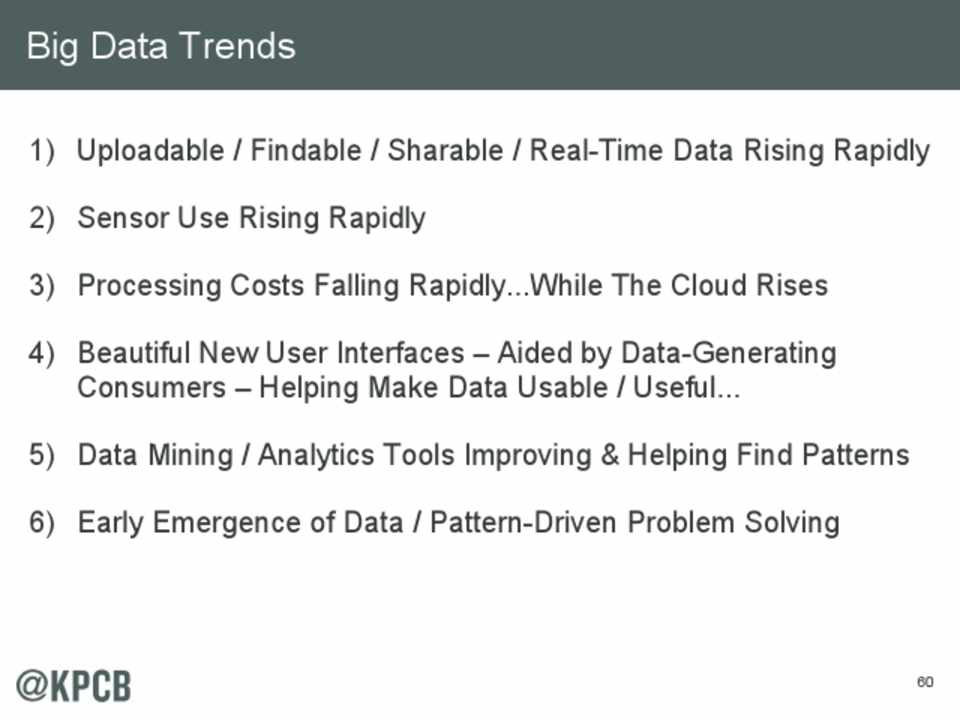 Big Data Trends

1) Uploadable / Findable / Sharable / Real-Time Data Rising Rapidly

2) Sensor Use Rising Rapidly

3) Processing Costs Falling Rapidly...While The Cloud Rises

4) Beautiful New User Interfaces – Aided by Data-Generating Consumers – Helping Make Data Usable / Useful...

5) Data Mining / Analytics Tools Improving & Helping Find Patterns

6) Early Emergence of Data / Pattern-Driven Problem Solving

@KPCB

60